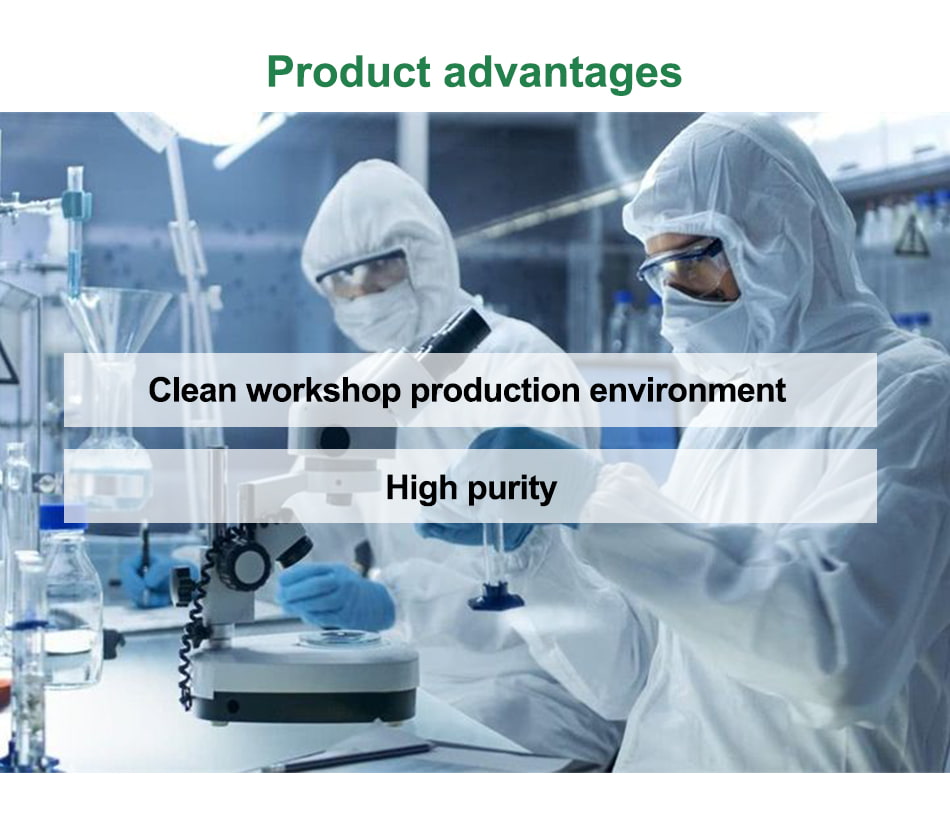 Product advantages

Clean workshop production environment

High purity